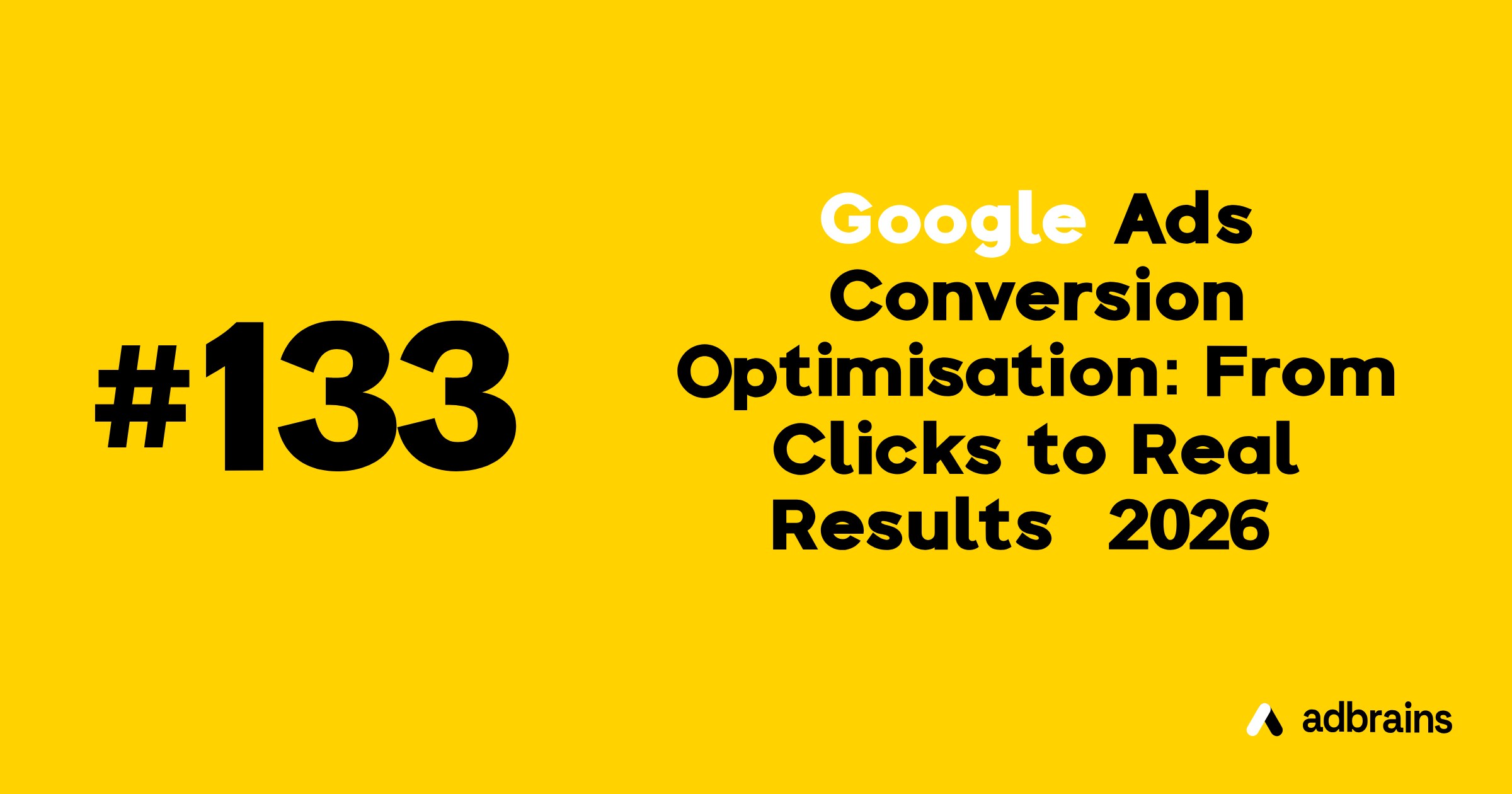 #133

Google Ads Conversion Optimisation: From Clicks to Real Results 2026

adbrains